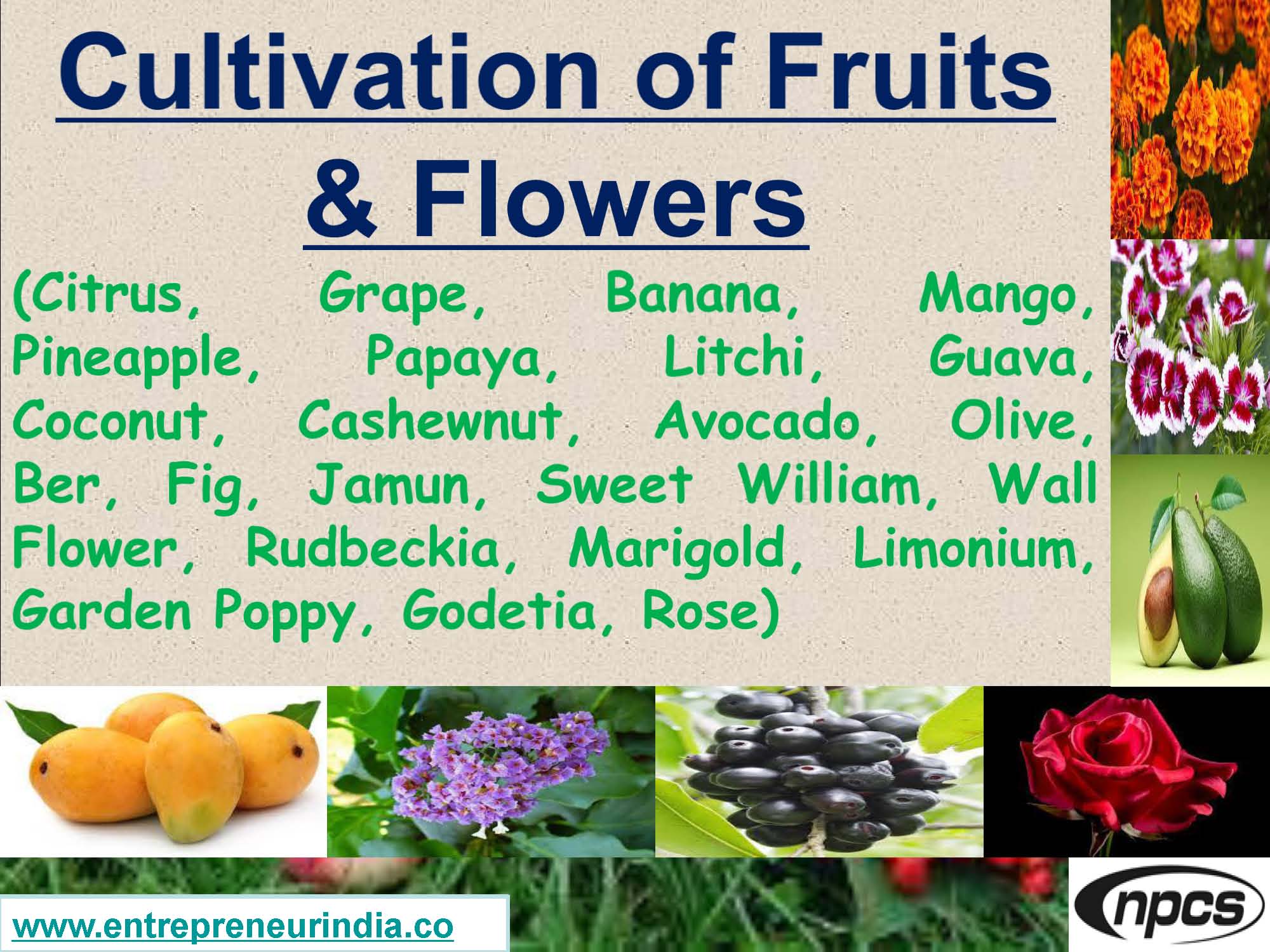 Cultivation of Fruits & Flowers

(Citrus, Grape, Banana, Mango, Pineapple, Papaya, Litchi, Guava, Coconut, Cashewnut, Avocado, Olive, Ber, Fig, Jamun, Sweet William, Wall Flower, Rudbeckia, Marigold, Limonium, Garden Poppy, Godetia, Rose)

www.entrepreneurindia.co

npcs